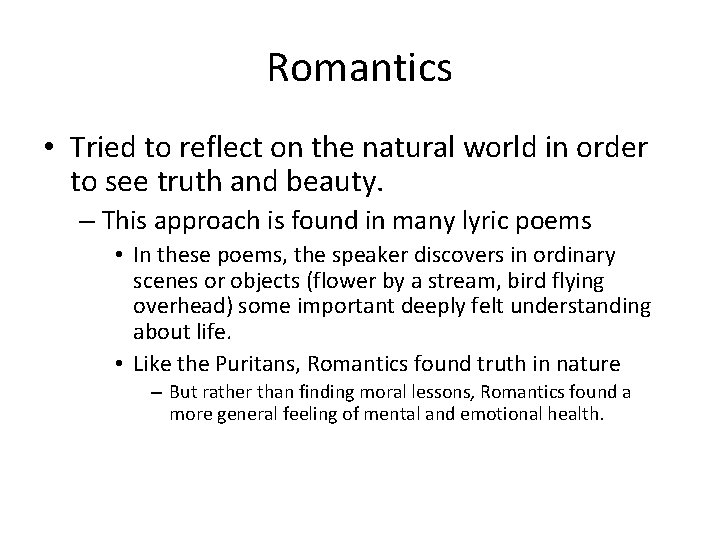 Romantics

• Tried to reflect on the natural world in order to see truth and beauty.

– This approach is found in many lyric poems

• In these poems, the speaker discovers in ordinary scenes or objects (flower by a stream, bird flying overhead) some important deeply felt understanding about life.

• Like the Puritans, Romantics found truth in nature

– But rather than finding moral lessons, Romantics found a more general feeling of mental and emotional health.